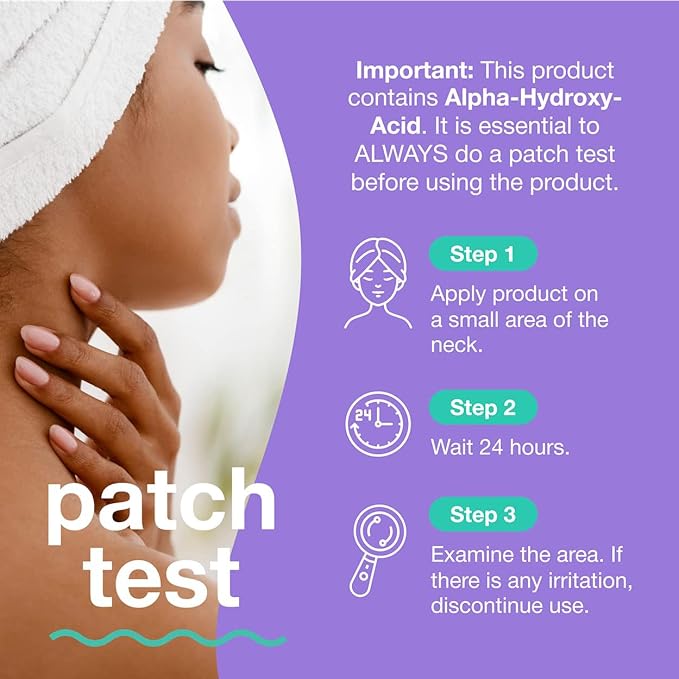 Important: This product contains Alpha-Hydroxy-Acid. It is essential to ALWAYS do a patch test before using the product.

Step 1

Apply product on a small area of the neck.

24

Step 2

Wait 24 hours.

Step 3

Examine the area. If there is any irritation, discontinue use.

patch test